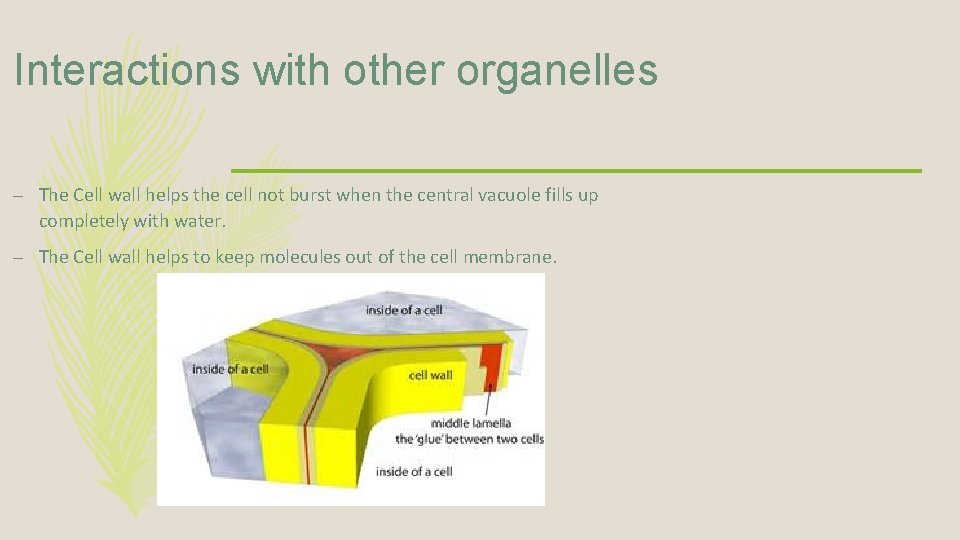 Interactions with other organelles

– The Cell wall helps the cell not burst when the central vacuole fills up completely with water.

– The Cell wall helps to keep molecules out of the cell membrane.

inside of a cell

inside of a cell

cell wall

middle lamella
the 'glue' between two cells

inside of a cell